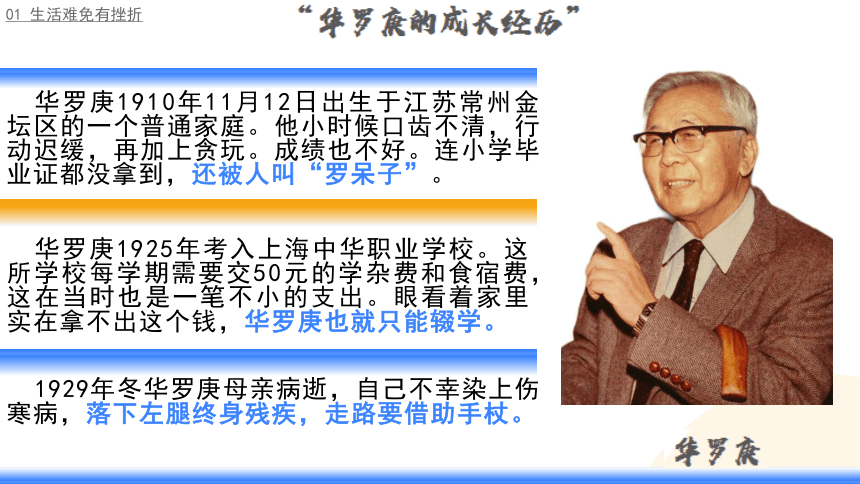 01 生活难免有挫折

“华罗庚的成长经历”

华罗庚1910年11月12日出生于江苏常州金坛区的一个普通家庭。他小时候口齿不清，行动迟缓，再加上贪玩。成绩也不好。连小学毕业证都没拿到，还被人叫“罗呆子”。

华罗庚1925年考入上海中华职业学校。这所学校每学期需要交50元的学杂费和食宿费，这在当时也是一笔不小的支出。眼看着家里实在拿不出这个钱，华罗庚也就只能辍学。

1929年冬华罗庚母亲病逝，自己不幸染上伤寒病，落下左腿终身残疾，走路要借助手杖。

华罗庚